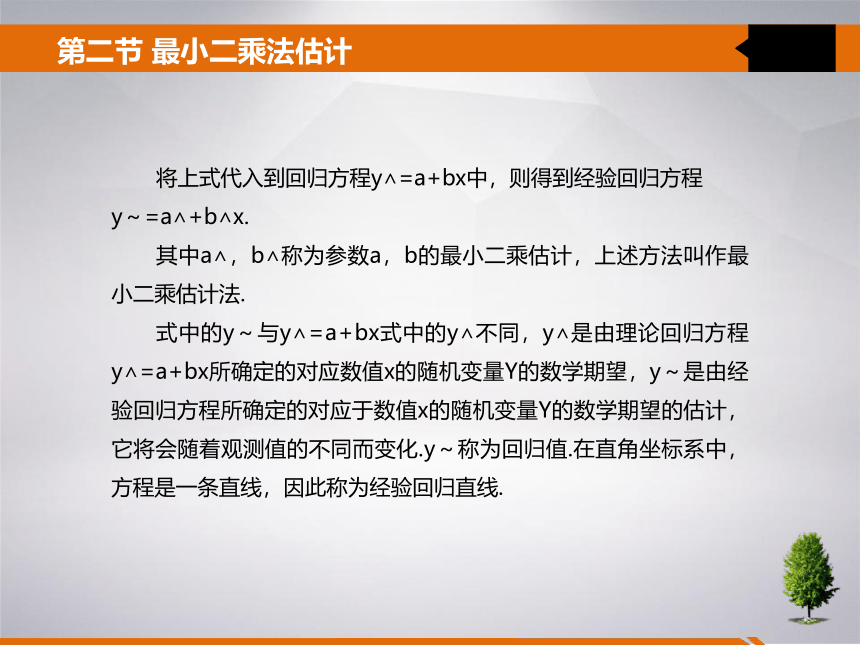 第二节 最小二乘法估计

将上式代入到回归方程y∧=a+bx中，则得到经验回归方程y～=a∧+b∧x.

其中a∧，b∧称为参数a，b的最小二乘估计，上述方法叫作最小二乘估计法.

式中的y～与y∧=a+bx式中的y∧不同，y∧是由理论回归方程y∧=a+bx所确定的对应数值x的随机变量Y的数学期望，y～是由经验回归方程所确定的对应于数值x的随机变量Y的数学期望的估计，它将会随着观测值的不同而变化.y～称为回归值.在直角坐标系中，方程是一条直线，因此称为经验回归直线.